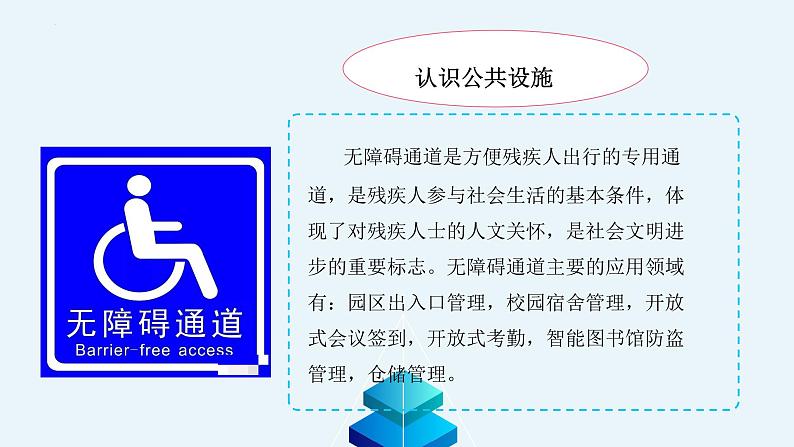 认识公共设施

无障碍通道
Barrier-free access

无障碍通道是方便残疾人出行的专用通道，是残疾人参与社会生活的基本条件，体现了对残疾人士的人文关怀，是社会文明进步的重要标志。无障碍通道主要的应用领域有：园区出入口管理，校园宿舍管理，开放式会议签到，开放式考勤，智能图书馆防盗管理，仓储管理。